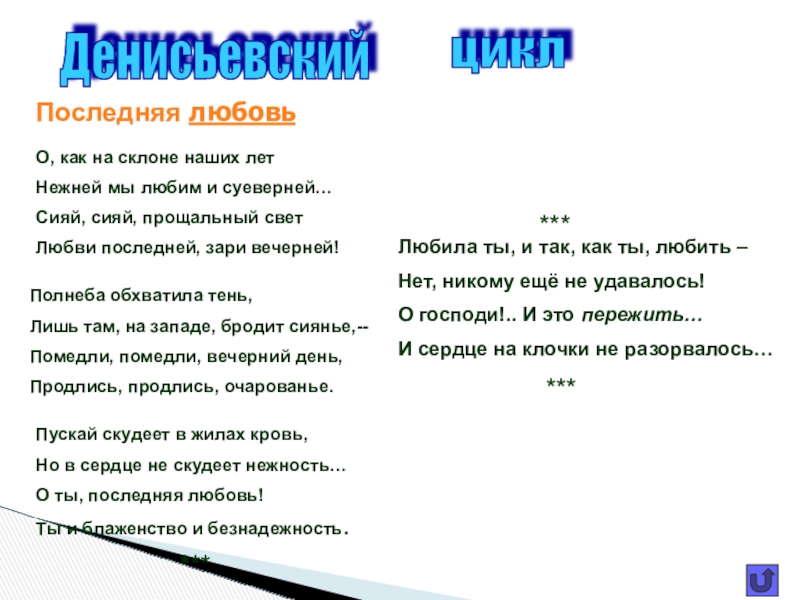 Денисьевский цикл

Последняя любовь

О, как на склоне наших лет
Нежней мы любим и суеверней…
Сияй, сияй, прощальный свет
Любви последней, зари вечерней!

Полнеба обхватила тень,
Лишь там, на западе, бродит сиянье,--
Помедли, помедли, вечерний день,
Продлись, продлись, очарованье.

Пускай скудеет в жилах кровь,
Но в сердце не скудеет нежность…
О ты, последняя любовь!
Ты и блаженство и безнадежность.

***

***
Любила ты, и так, как ты, любить –
Нет, никому ещё не удавалось!
О господи!.. И это пережить…
И сердце на клочки не разорвалось…
***